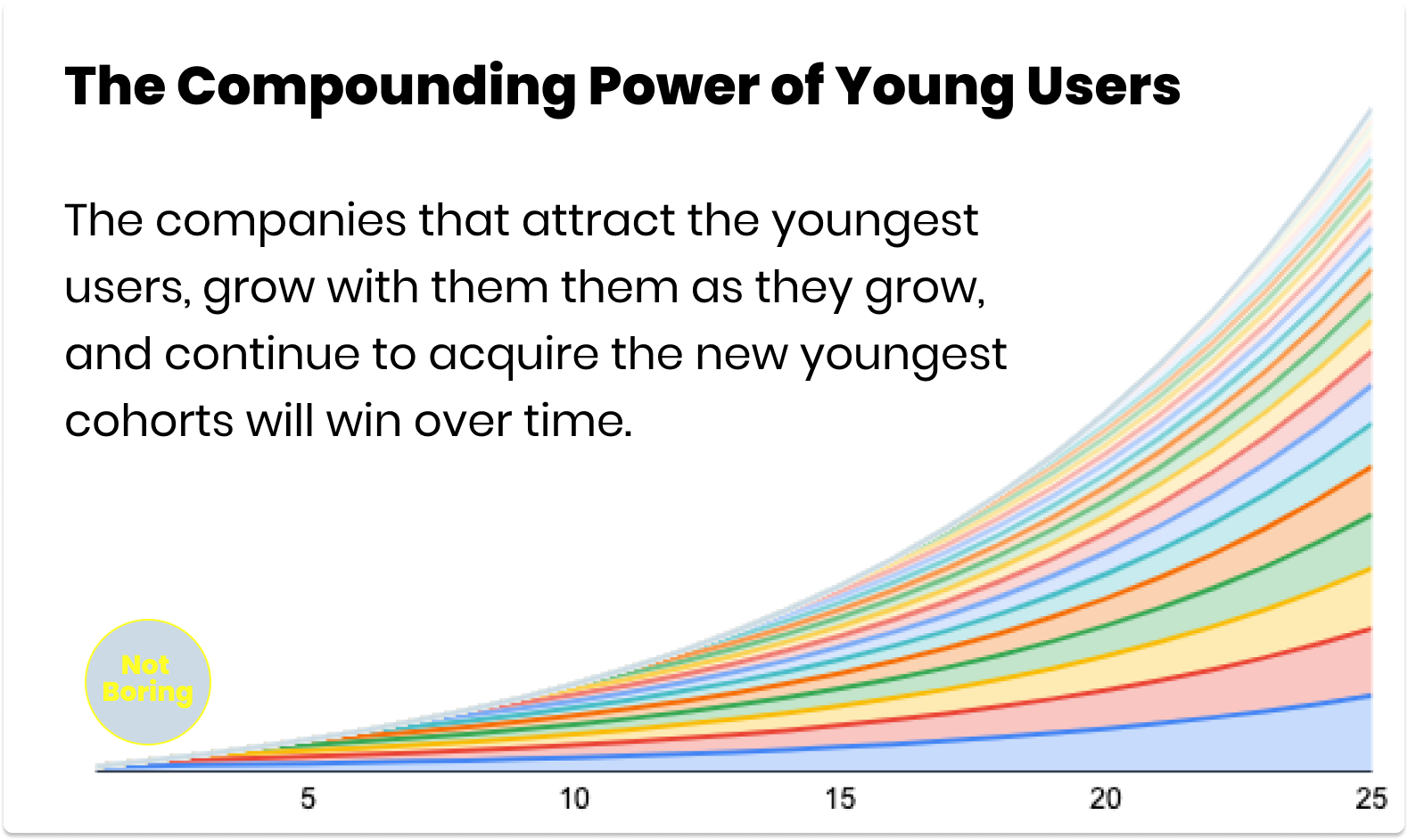 The Compounding Power of Young Users

The companies that attract the youngest users, grow with them them as they grow, and continue to acquire the new youngest cohorts will win over time.

Not Boring

5
10
15
20
25